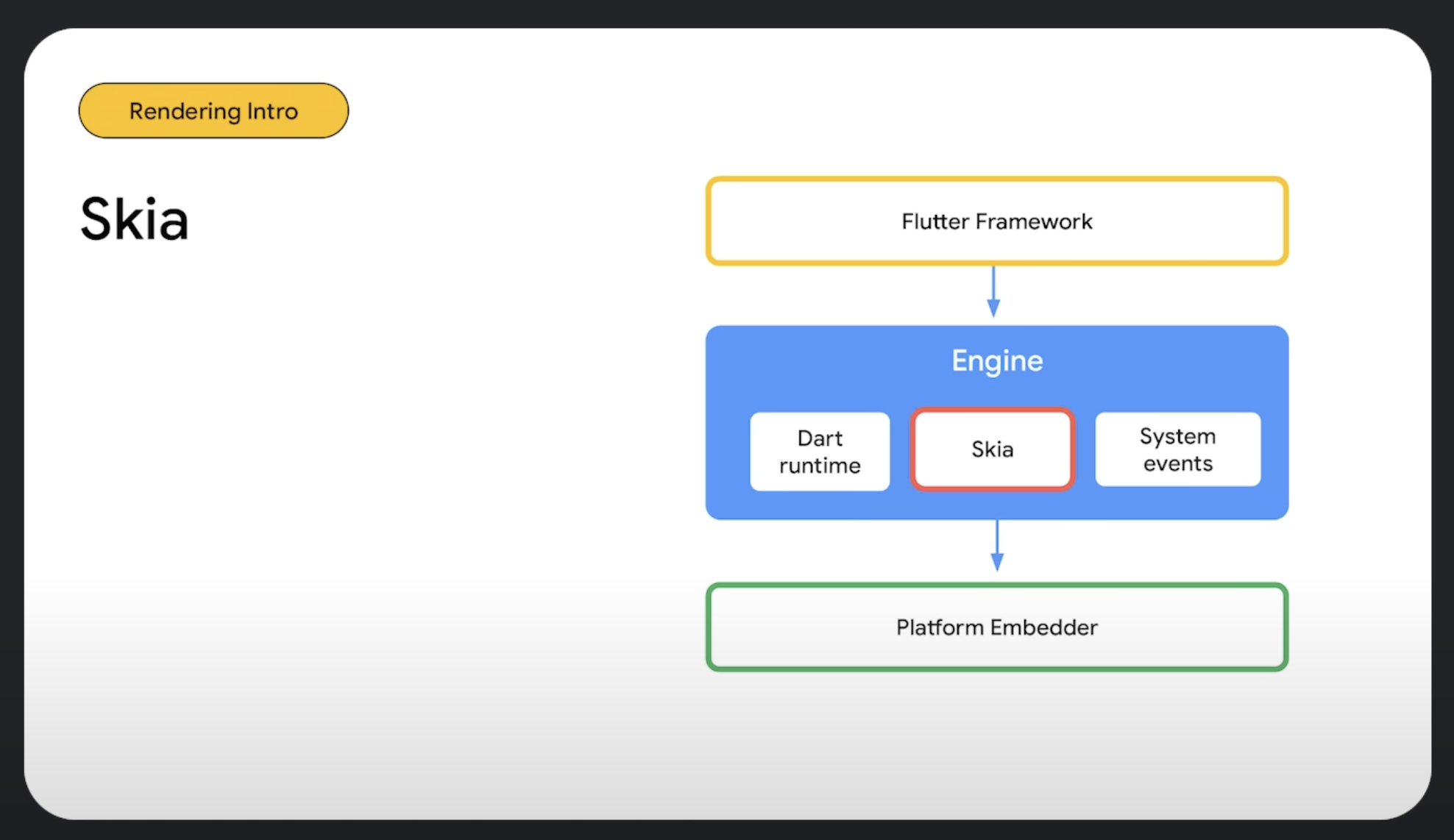 Rendering Intro

Skia

Flutter Framework

Engine

Dart runtime

Skia

System events

Platform Embedder